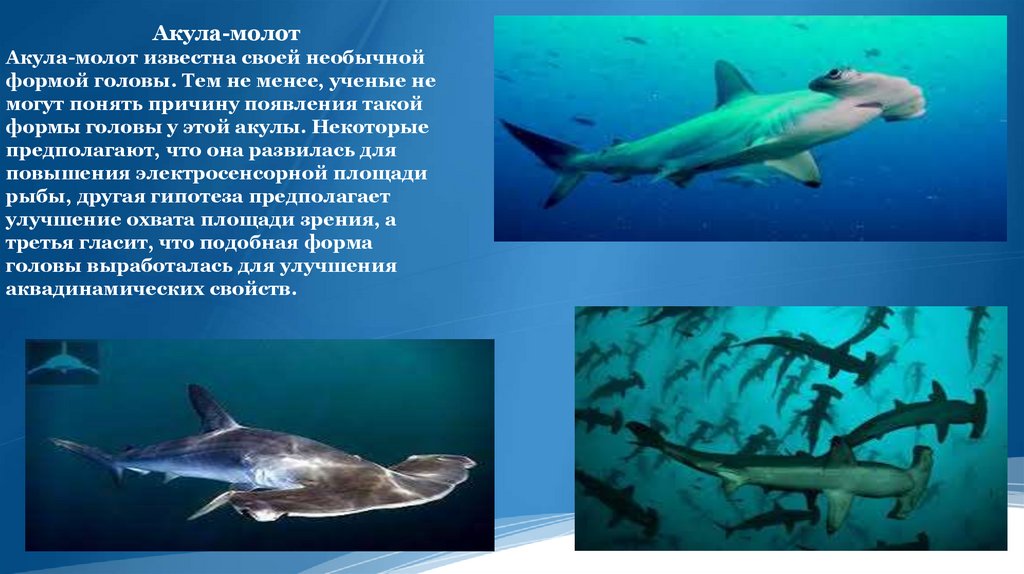 Акула-молот

Акула-молот известна своей необычной формой головы. Тем не менее, ученые не могут понять причину появления такой формы головы у этой акулы. Некоторые предполагают, что она развилась для повышения электросенсорной площади рыбы, другая гипотеза предполагает улучшение охвата площади зрения, а третья гласит, что подобная форма головы выработалась для улучшения аквадинамических свойств.